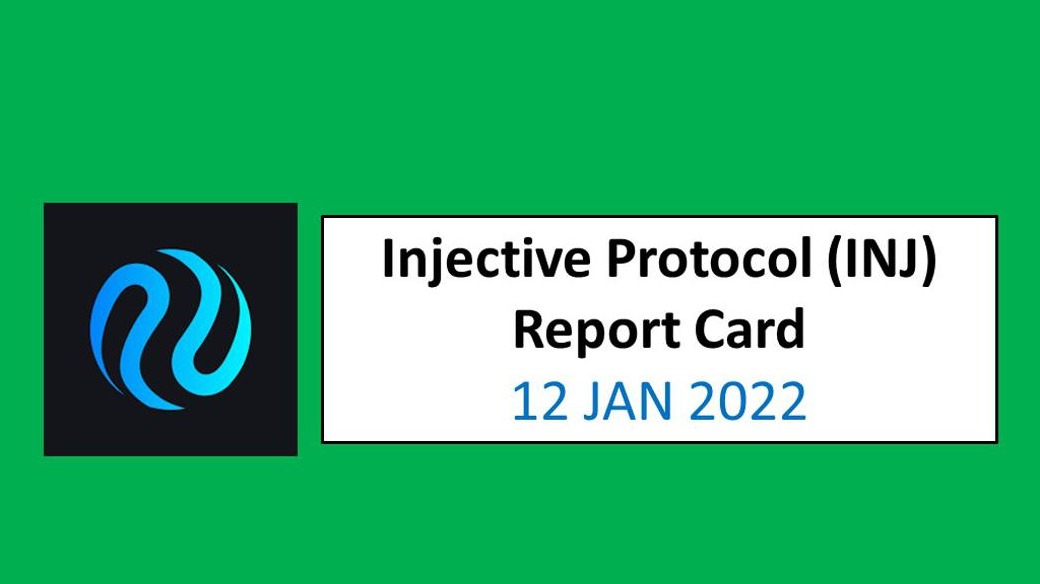 Injective Protocol (INJ)
Report Card
12 JAN 2022